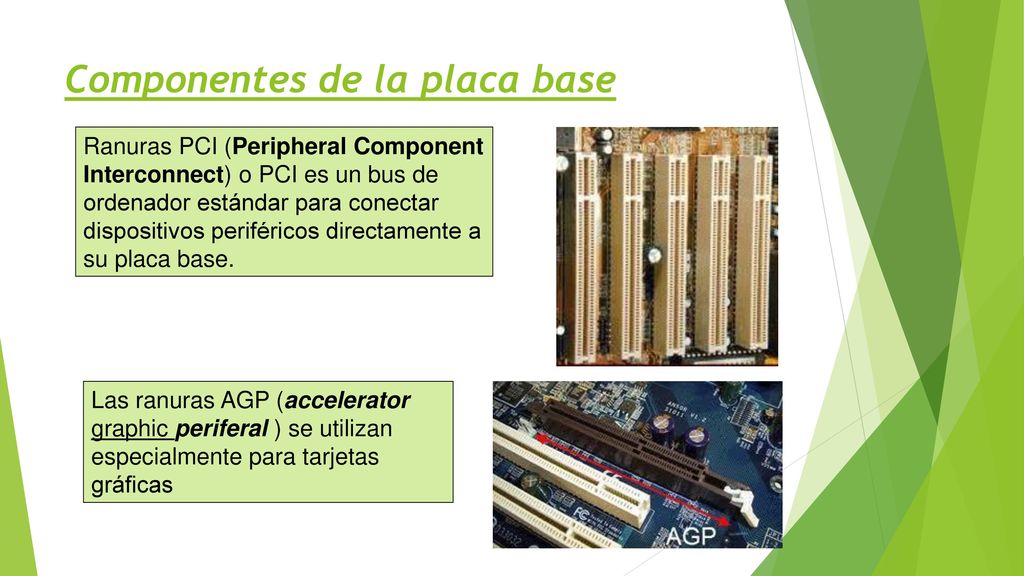 Componentes de la placa base

Ranuras PCI (Peripheral Component Interconnect) o PCI es un bus de ordenador estándar para conectar dispositivos periféricos directamente a su placa base.

Las ranuras AGP (accelerator graphic periferal ) se utilizan especialmente para tarjetas gráficas

AGP